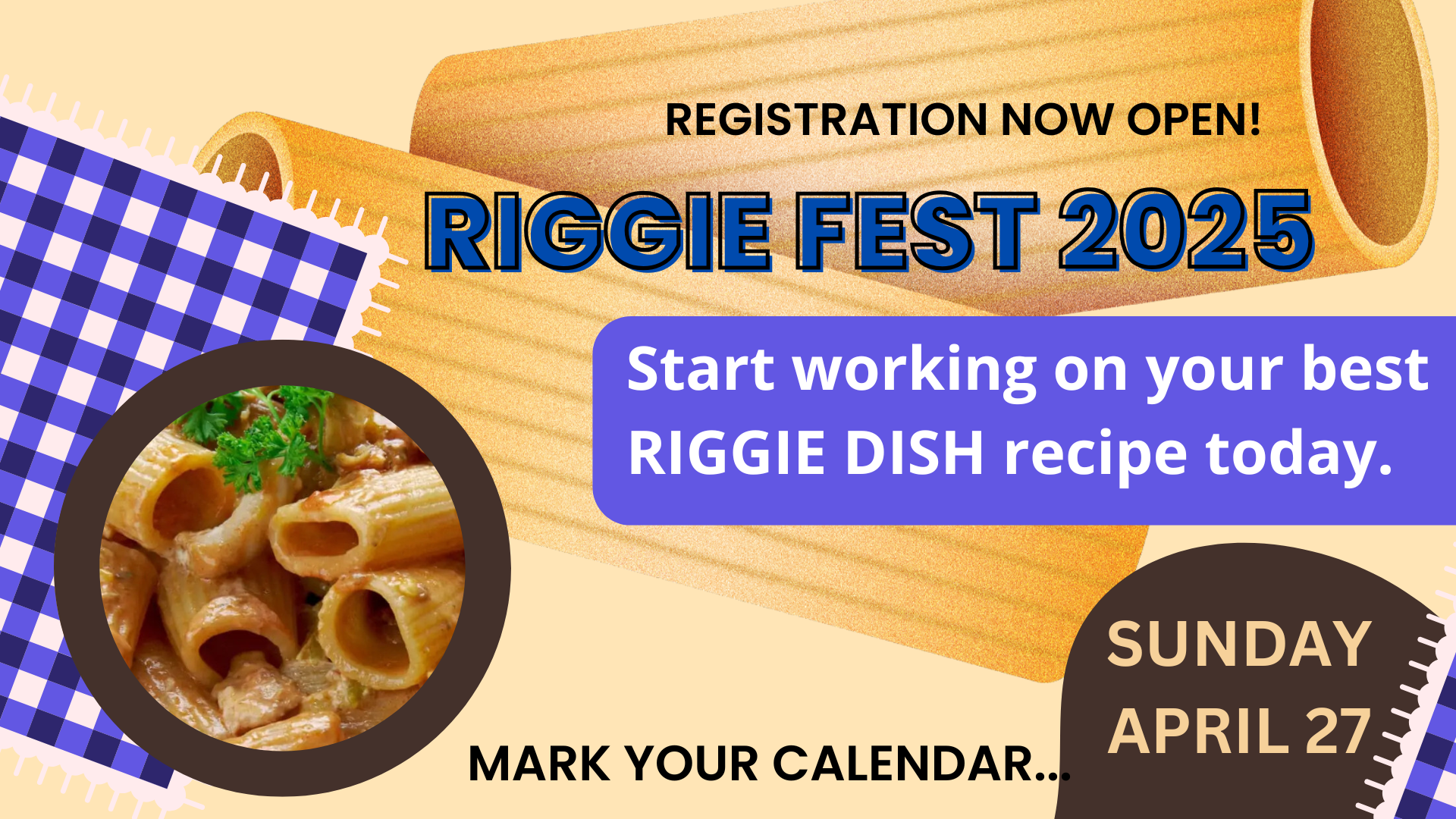 REGISTRATION NOW OPEN!

RIGGIE FEST 2025

Start working on your best RIGGIE DISH recipe today.

MARK YOUR CALENDAR...

SUNDAY APRIL 27